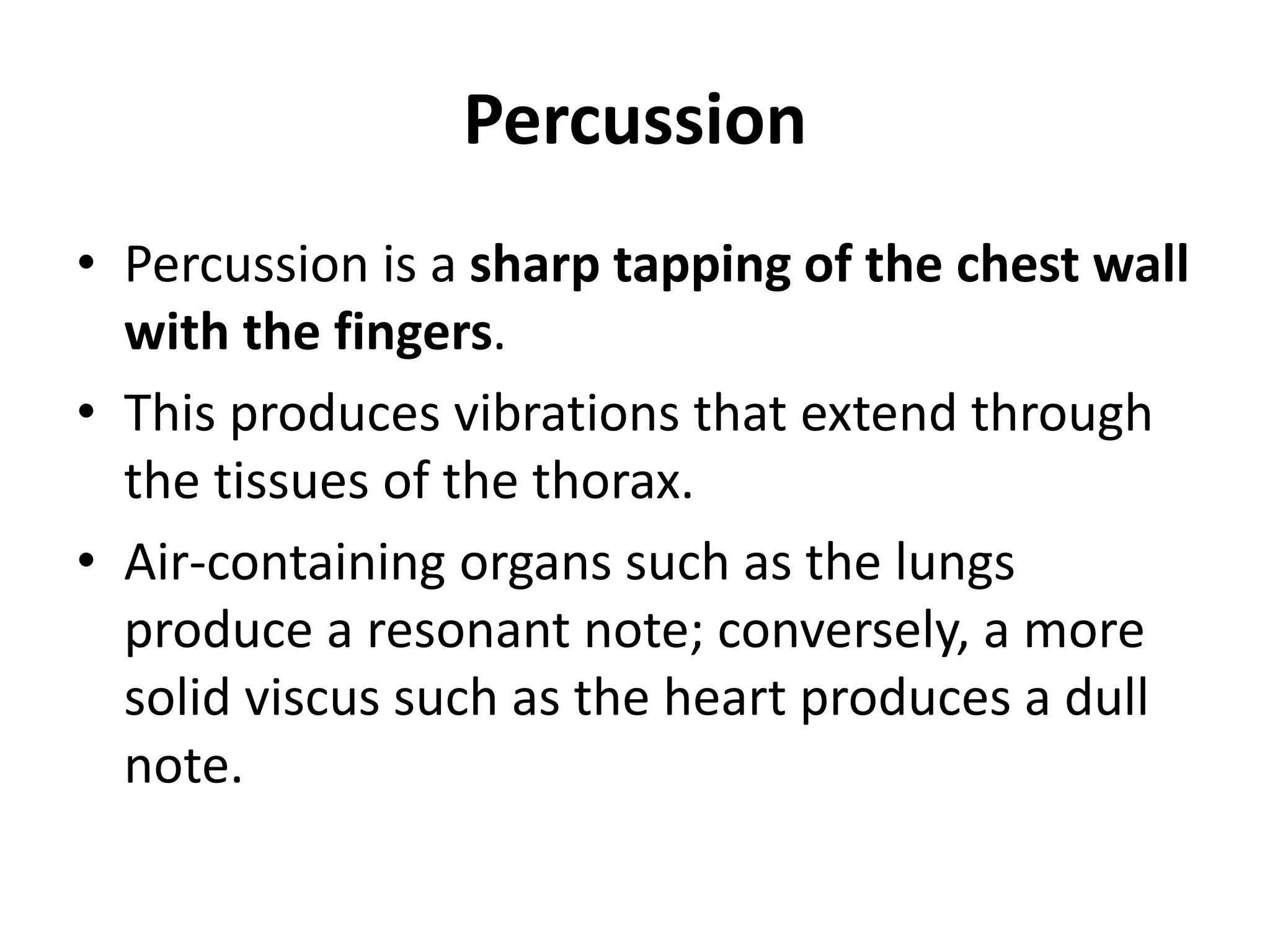 Percussion

• Percussion is a sharp tapping of the chest wall with the fingers.
• This produces vibrations that extend through the tissues of the thorax.
• Air-containing organs such as the lungs produce a resonant note; conversely, a more solid viscus such as the heart produces a dull note.